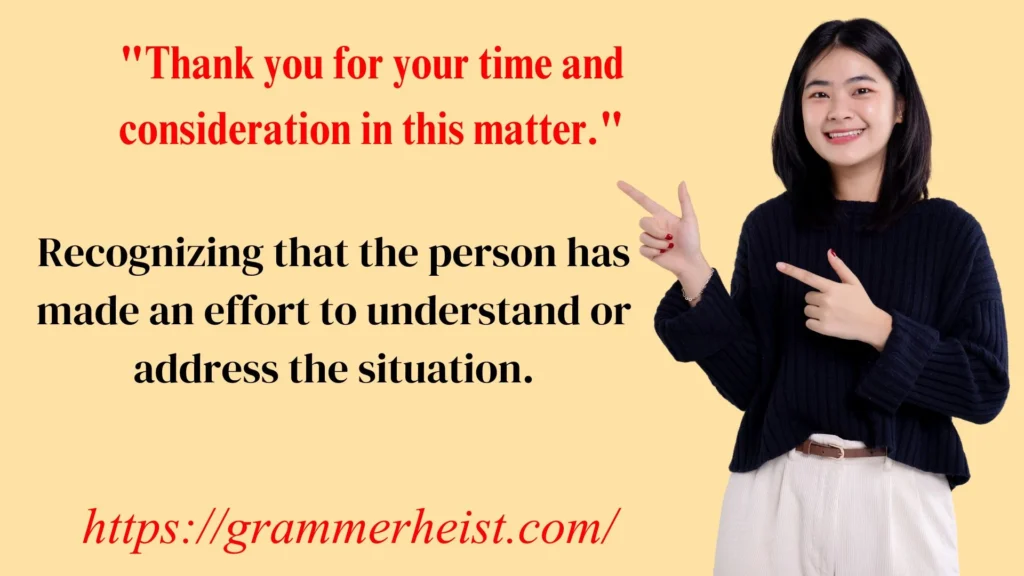 "Thank you for your time and consideration in this matter."

Recognizing that the person has made an effort to understand or address the situation.

https://grammerheist.com/